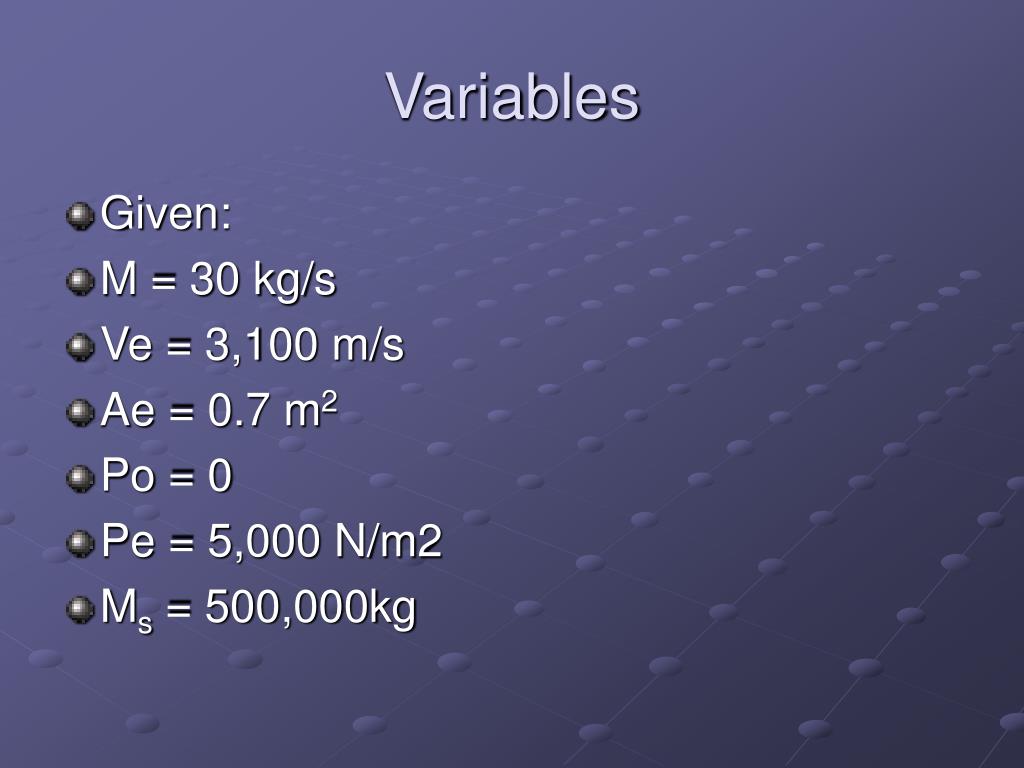 Variables

Given:

M = 30 kg/s

Ve = 3,100 m/s

Ae = 0.7 $m^2$

Po = 0

Pe = 5,000 N/m2

$M_s$ = 500,000kg